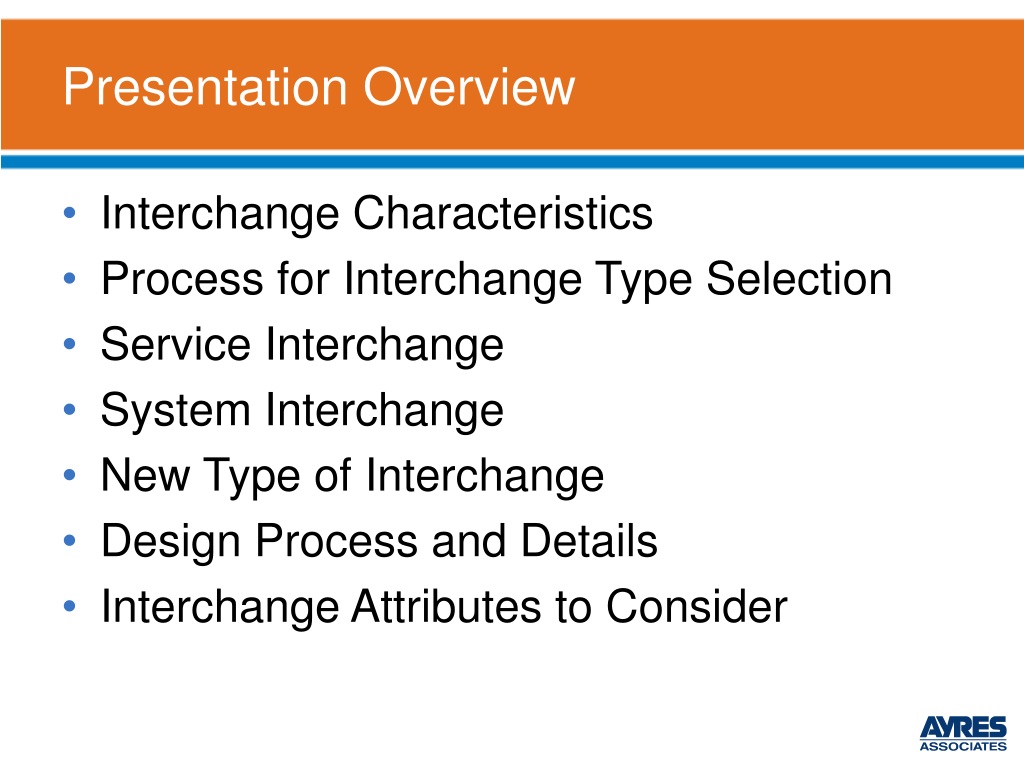 Presentation Overview

• Interchange Characteristics
• Process for Interchange Type Selection
• Service Interchange
• System Interchange
• New Type of Interchange
• Design Process and Details
• Interchange Attributes to Consider

AYRES
ASSOCIATES